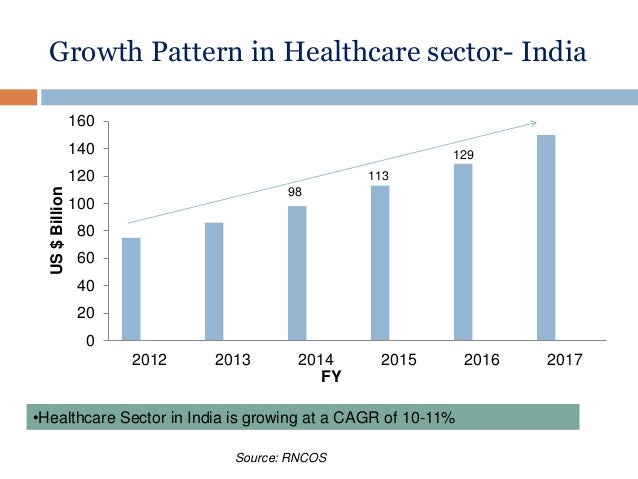 Growth Pattern in Healthcare sector- India

160
140
120
100
80
60
40
20
0

US $ Billion

98
113
129

2012 2013 2014 2015 2016 2017
FY

•Healthcare Sector in India is growing at a CAGR of 10-11%

Source: RNCOS